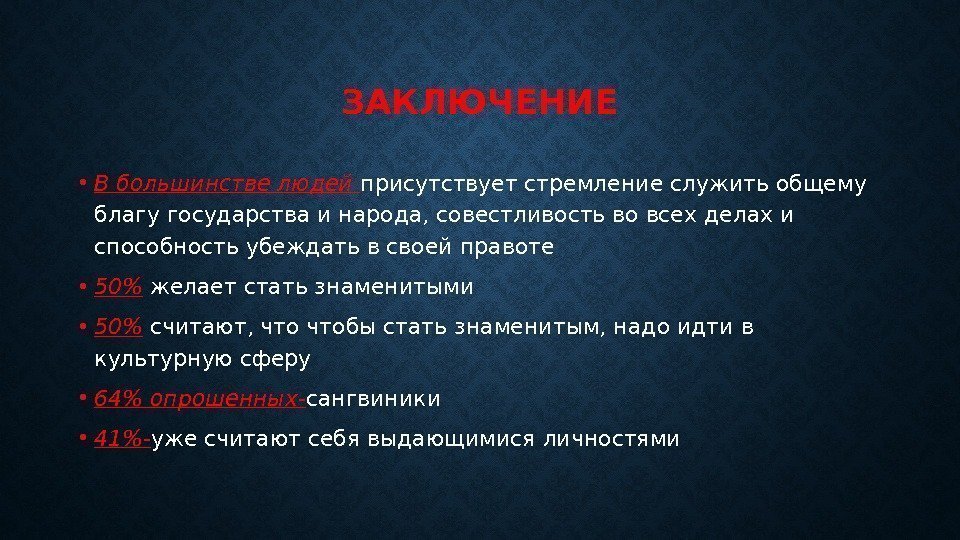 ЗАКЛЮЧЕНИЕ

• В большинстве людей присутствует стремление служить общему благу государства и народа, совестливость во всех делах и способность убеждать в своей правоте

• 50% желает стать знаменитыми

• 50% считают, что чтобы стать знаменитым, надо идти в культурную сферу

• 64% опрошенных-сангвиники

• 41%-уже считают себя выдающимися личностями